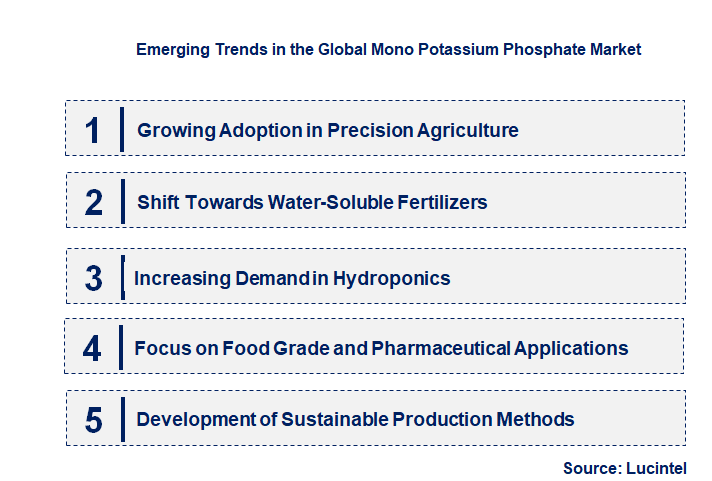 Emerging Trends in the Global Mono Potassium Phosphate Market

1 Growing Adoption in Precision Agriculture

2 Shift Towards Water-Soluble Fertilizers

3 Increasing Demand in Hydroponics

4 Focus on Food Grade and Pharmaceutical Applications

5 Development of Sustainable Production Methods

Source: Lucintel